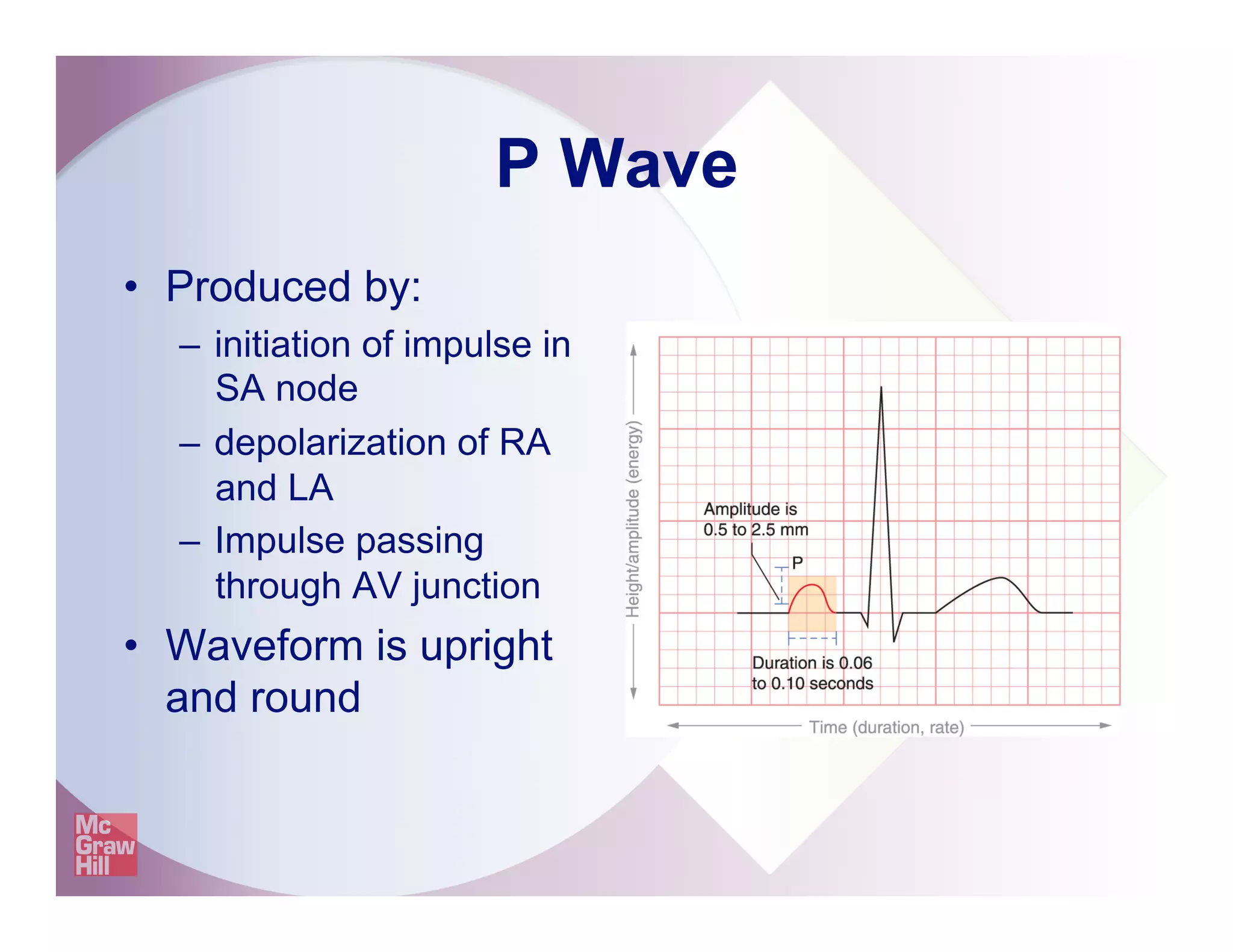 P Wave

• Produced by:
  – initiation of impulse in SA node
  – depolarization of RA and LA
  – Impulse passing through AV junction
• Waveform is upright and round

Height/amplitude (energy)

Amplitude is 0.5 to 2.5 mm

P

Duration is 0.06 to 0.10 seconds

Time (duration, rate)

Mc Graw Hill